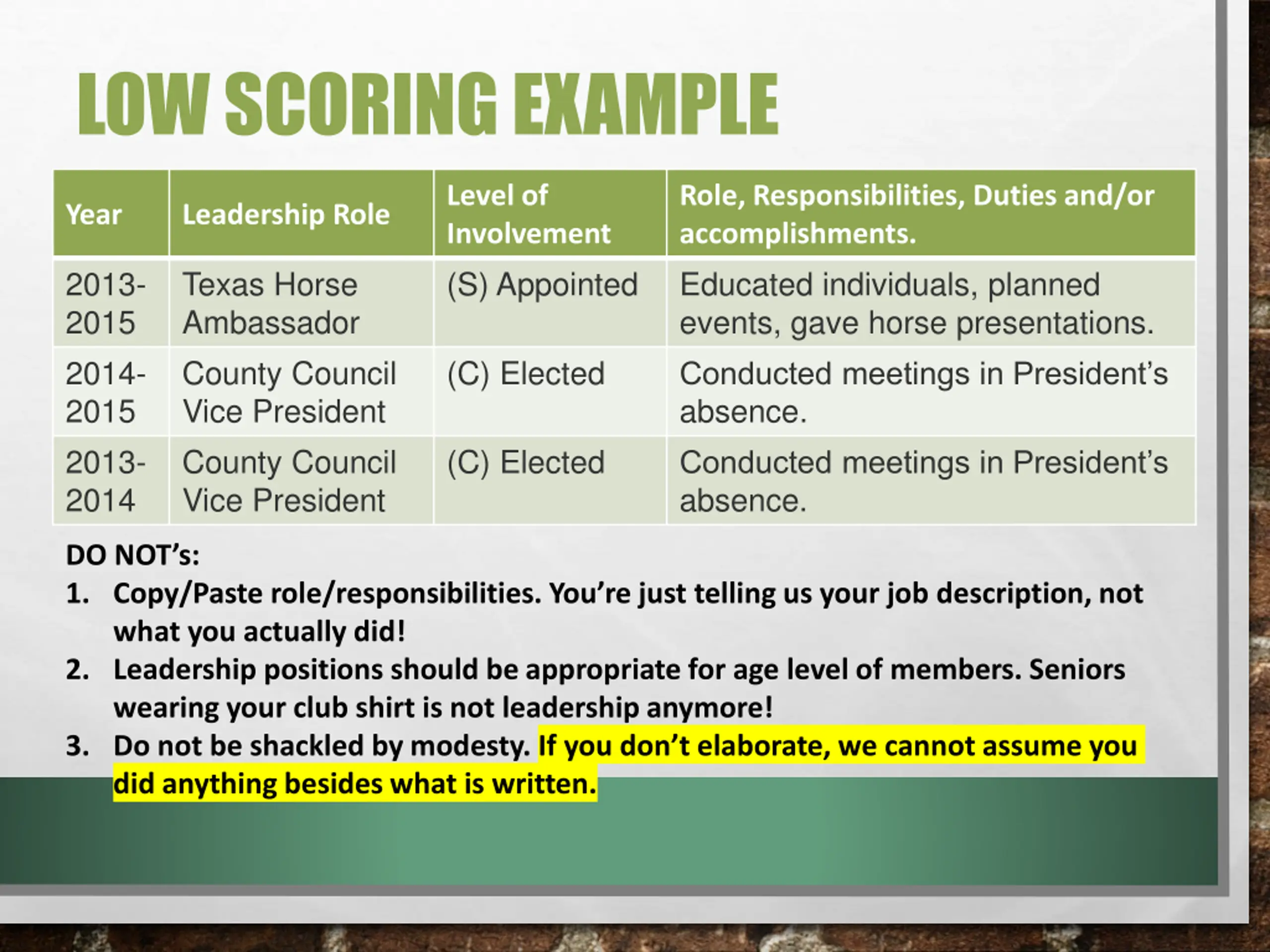 LOW SCORING EXAMPLE

| Year | Leadership Role | Level of Involvement | Role, Responsibilities, Duties and/or accomplishments. |
|---|---|---|---|
| 2013-2015 | Texas Horse Ambassador | (S) Appointed | Educated individuals, planned events, gave horse presentations. |
| 2014-2015 | County Council Vice President | (C) Elected | Conducted meetings in President's absence. |
| 2013-2014 | County Council Vice President | (C) Elected | Conducted meetings in President's absence. |

DO NOT's:
1. Copy/Paste role/responsibilities. You're just telling us your job description, not what you actually did!
2. Leadership positions should be appropriate for age level of members. Seniors wearing your club shirt is not leadership anymore!
3. Do not be shackled by modesty. If you don't elaborate, we cannot assume you did anything besides what is written.